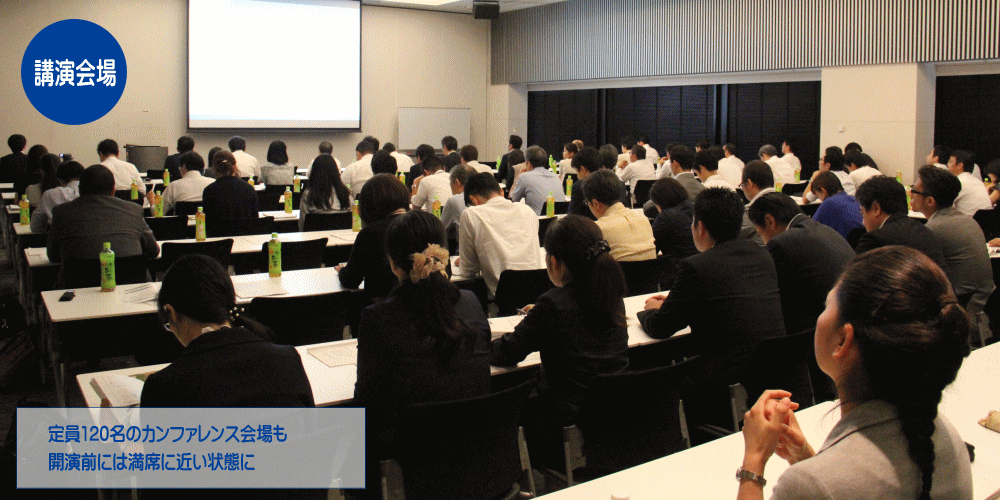 講演会場

定員120名のカンファレンス会場も
開演前には満席に近い状態に